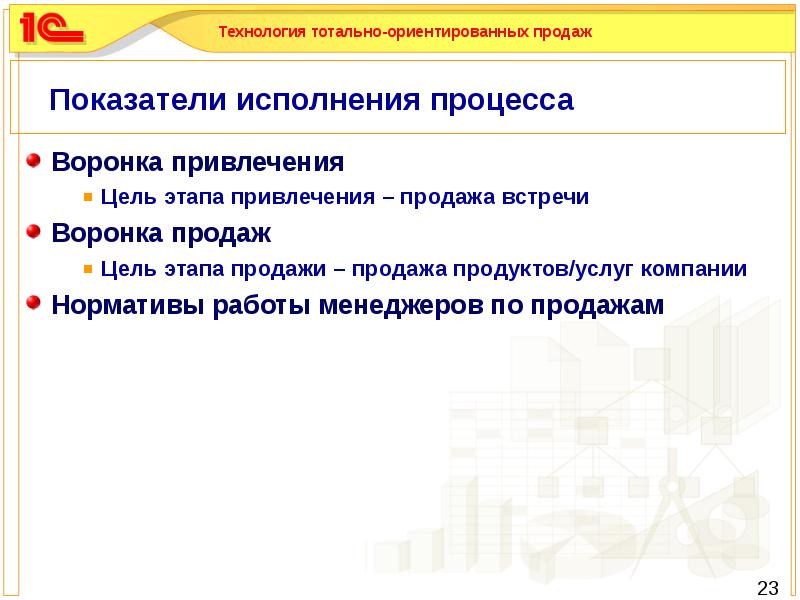 1С

Технология тотально-ориентированных продаж

Показатели исполнения процесса

Воронка привлечения

Цель этапа привлечения – продажа встречи

Воронка продаж

Цель этапа продажи – продажа продуктов/услуг компании

Нормативы работы менеджеров по продажам

23